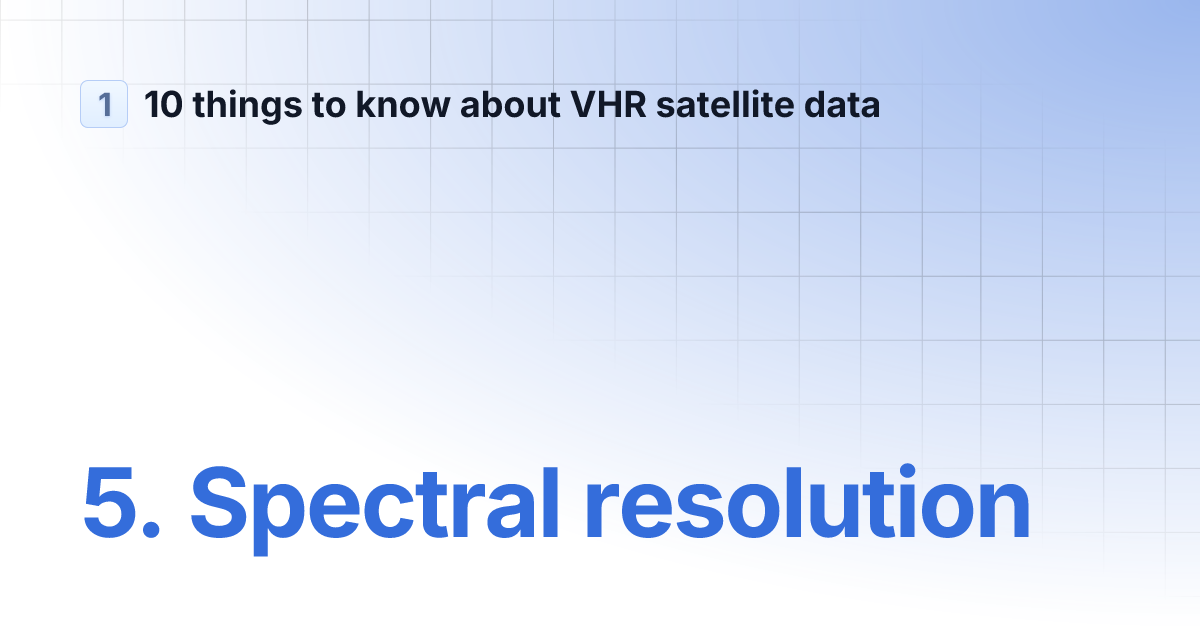 1 10 things to know about VHR satellite data

5. Spectral resolution